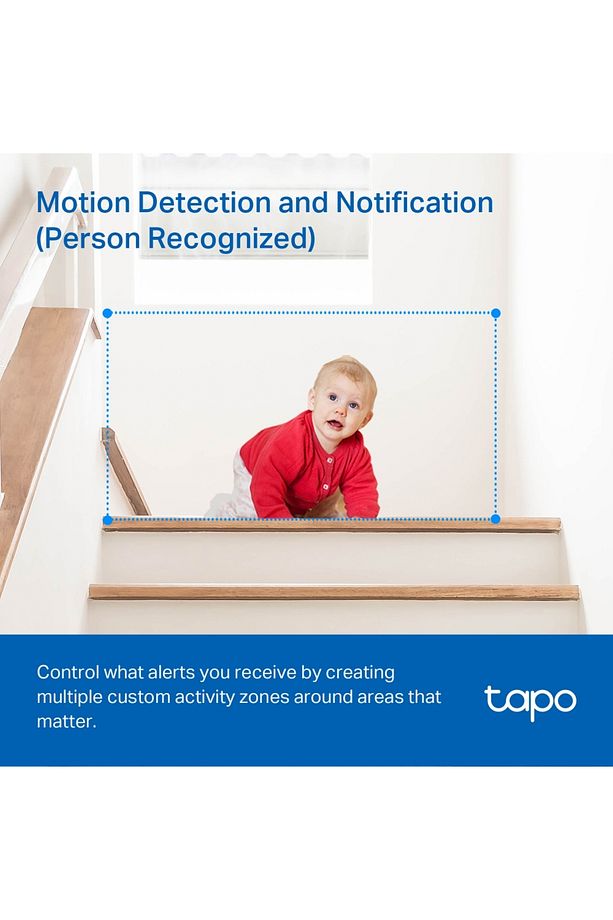 Motion Detection and Notification (Person Recognized)

Control what alerts you receive by creating multiple custom activity zones around areas that matter.

tapo